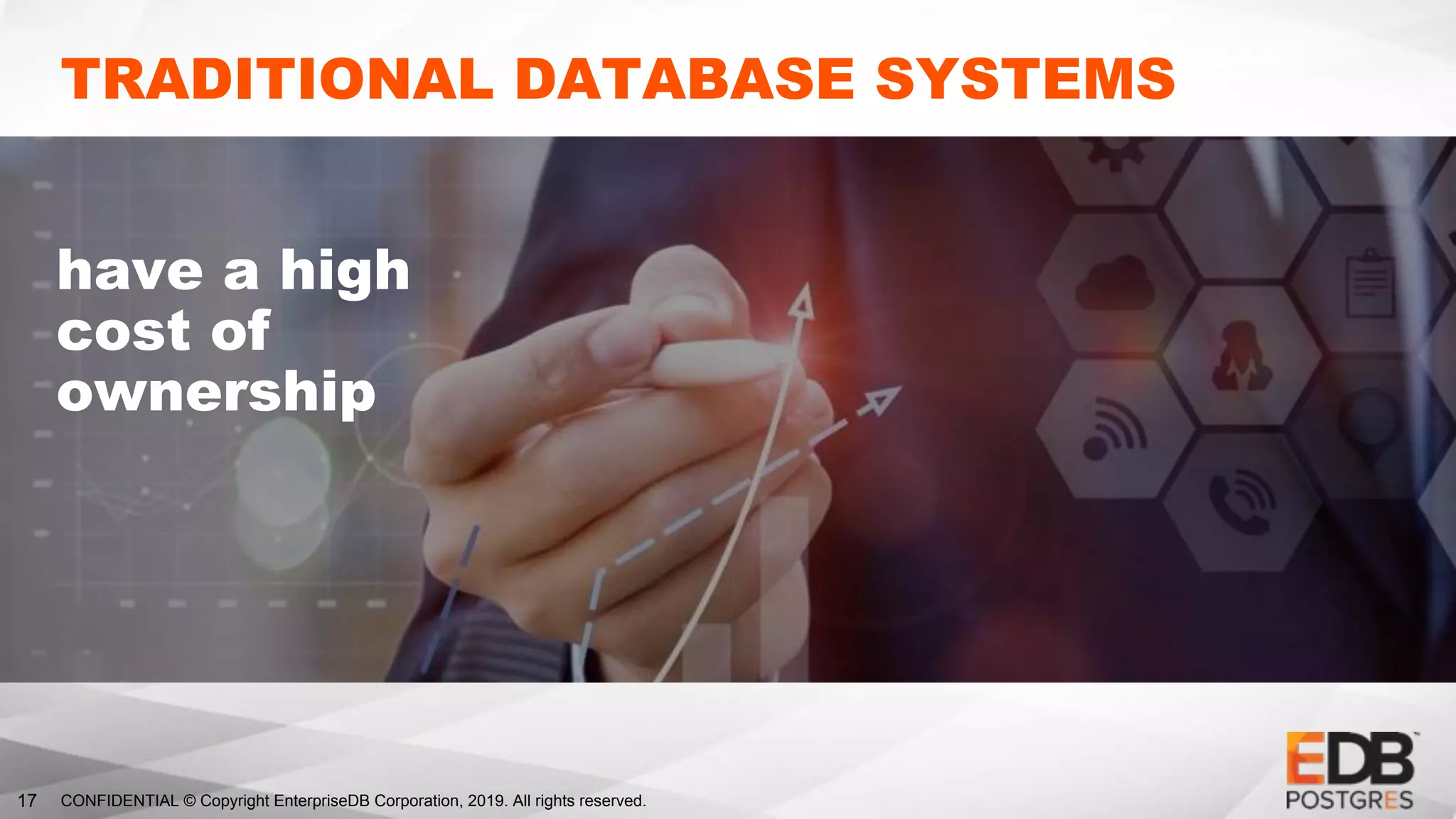 TRADITIONAL DATABASE SYSTEMS

have a high cost of ownership

17 CONFIDENTIAL © Copyright EnterpriseDB Corporation, 2019. All rights reserved.

EDB™
POSTGRES